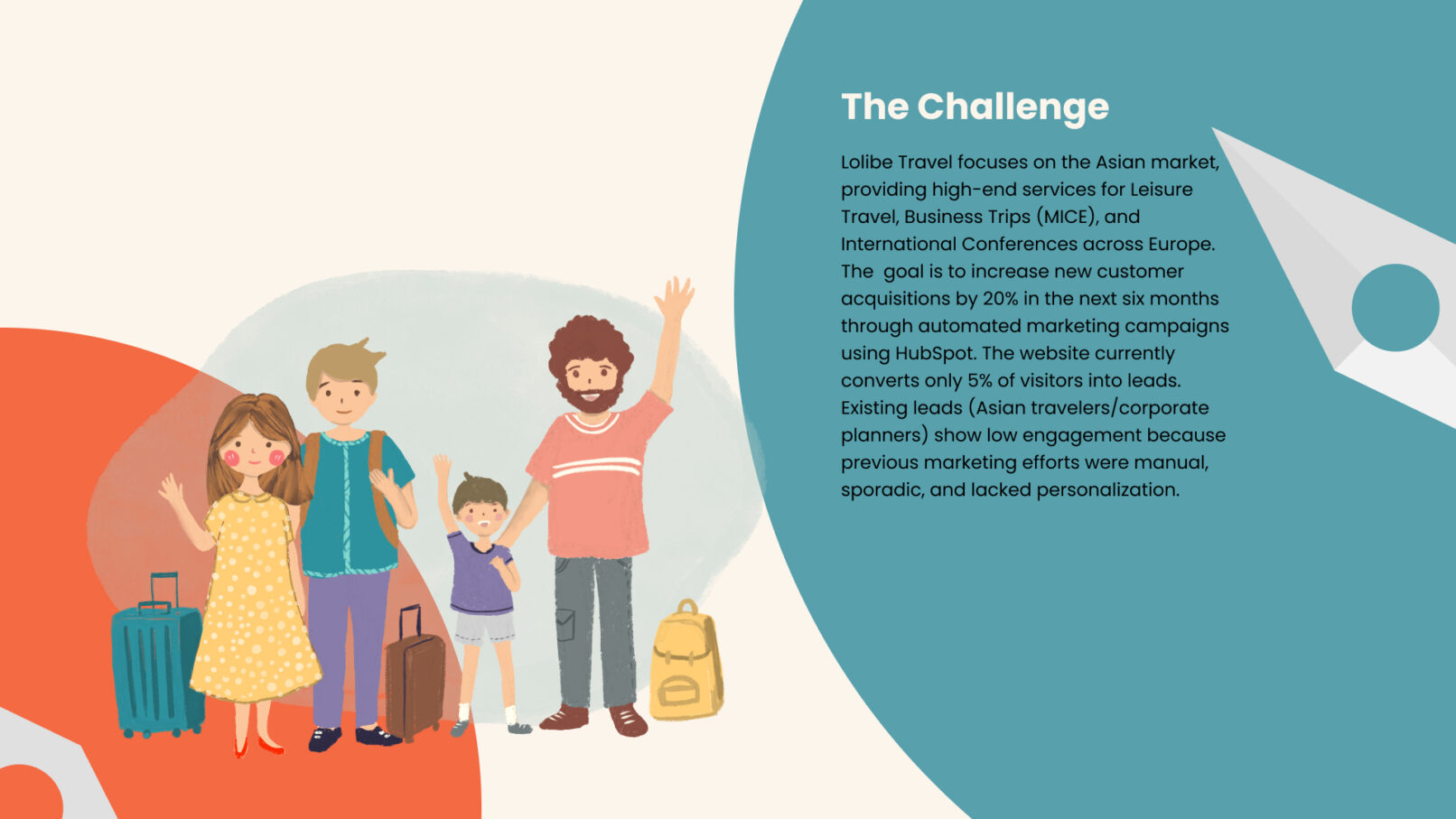 The Challenge

Lolibe Travel focuses on the Asian market, providing high-end services for Leisure Travel, Business Trips (MICE), and International Conferences across Europe. The goal is to increase new customer acquisitions by 20% in the next six months through automated marketing campaigns using HubSpot. The website currently converts only 5% of visitors into leads. Existing leads (Asian travelers/corporate planners) show low engagement because previous marketing efforts were manual, sporadic, and lacked personalization.